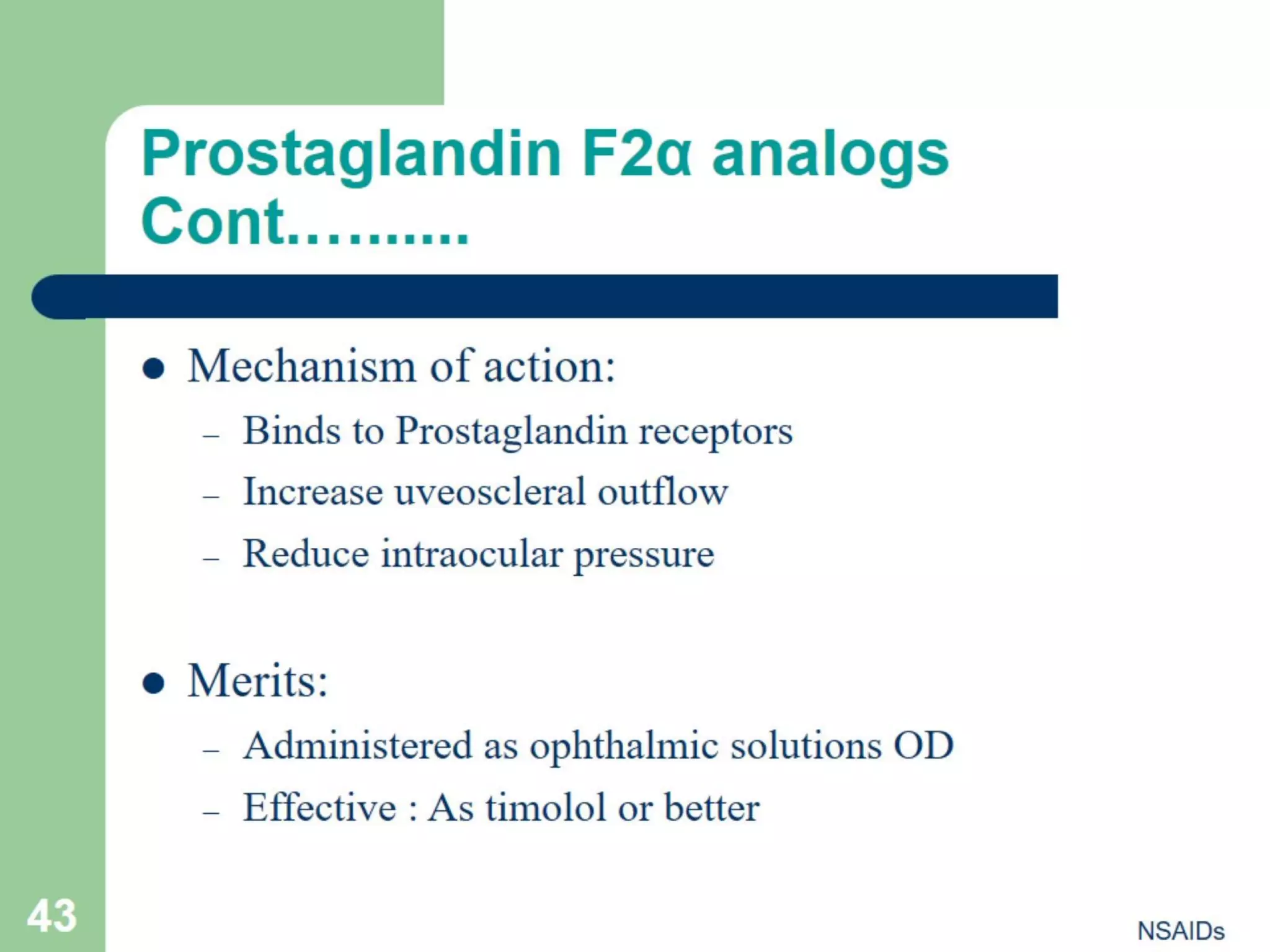 Prostaglandin F2α analogs Cont……….

• Mechanism of action:
– Binds to Prostaglandin receptors
– Increase uveoscleral outflow
– Reduce intraocular pressure

• Merits:
– Administered as ophthalmic solutions OD
– Effective : As timolol or better

43

NSAIDs